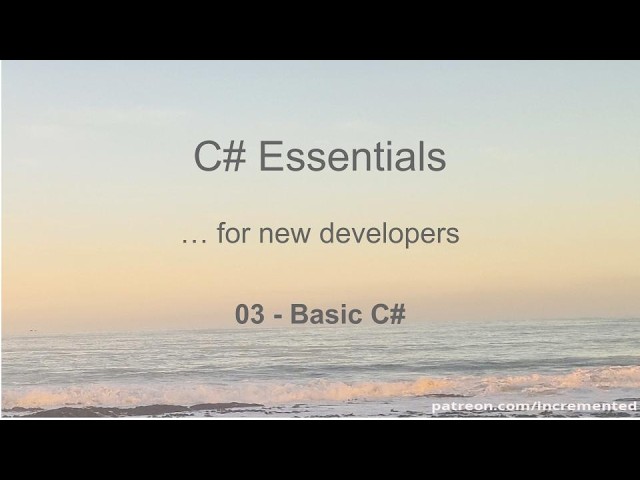 C# Essentials

… for new developers

03 - Basic C#

patreon.com/incremented